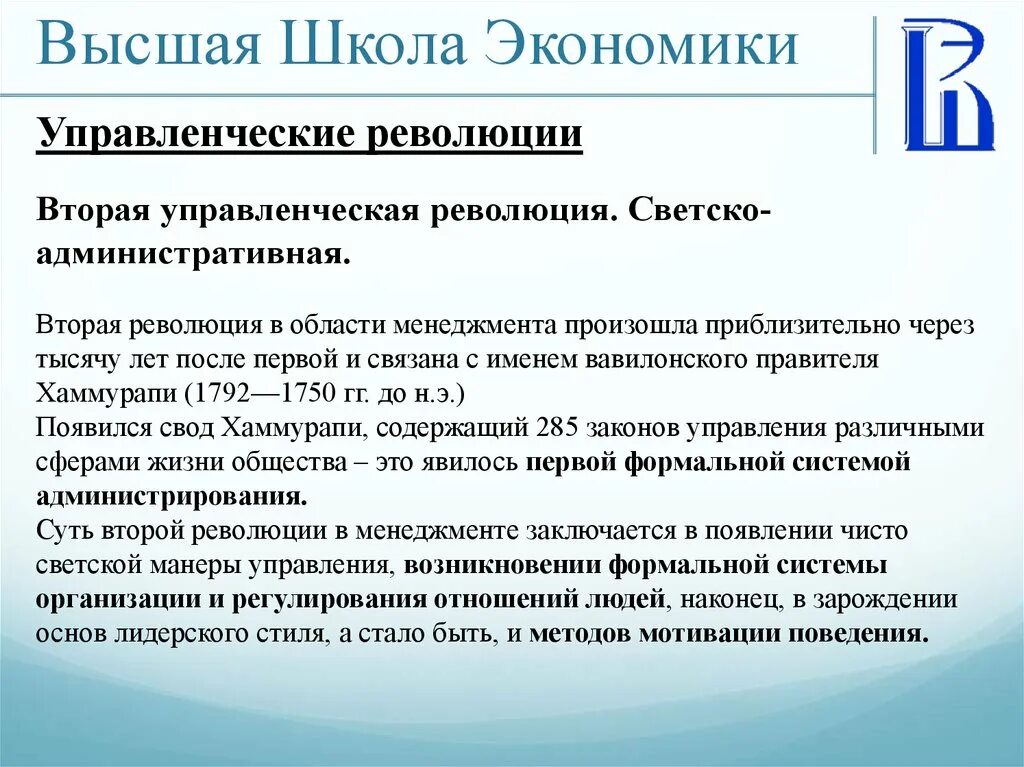 Высшая Школа Экономики

Управленческие революции

Вторая управленческая революция. Светско-административная.

Вторая революция в области менеджмента произошла приблизительно через тысячу лет после первой и связана с именем вавилонского правителя Хаммурапи (1792—1750 гг. до н.э.)
Появился свод Хаммурапи, содержащий 285 законов управления различными сферами жизни общества – это явилось первой формальной системой администрирования.
Суть второй революции в менеджменте заключается в появлении чисто светской манеры управления, возникновении формальной системы организации и регулирования отношений людей, наконец, в зарождении основ лидерского стиля, а стало быть, и методов мотивации поведения.